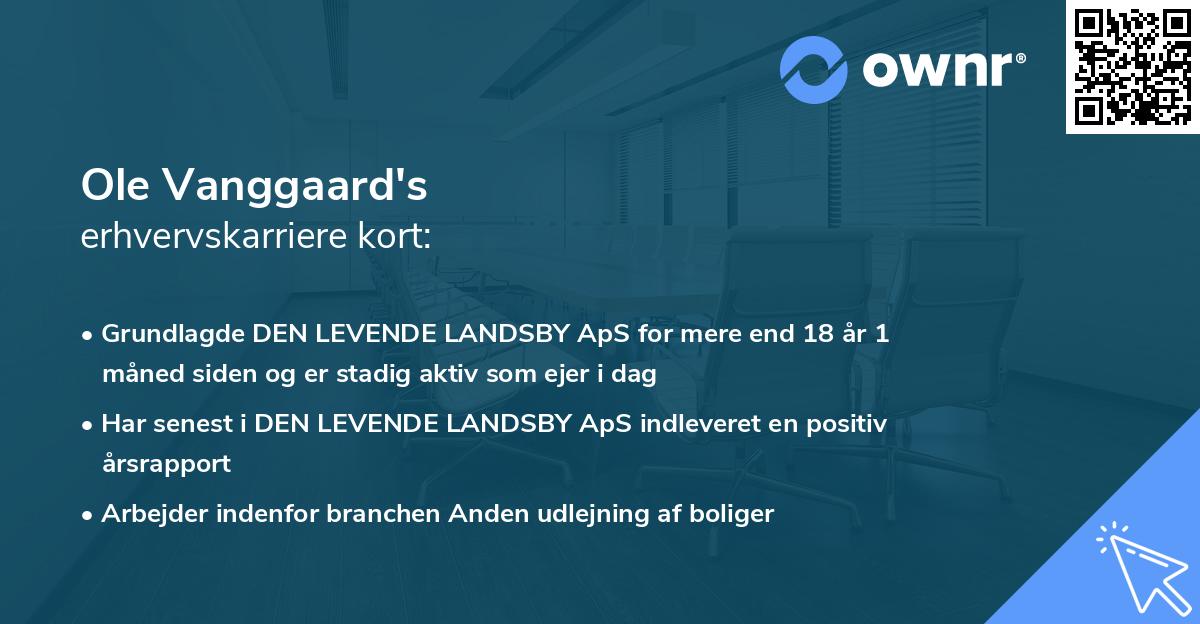 ownr®

Ole Vanggaard's
erhvervskarriere kort:

• Grundlagde DEN LEVENDE LANDSBY ApS for mere end 18 år 1 måned siden og er stadig aktiv som ejer i dag

• Har senest i DEN LEVENDE LANDSBY ApS indleveret en positiv årsrapport

• Arbejder indenfor branchen Anden udlejning af boliger